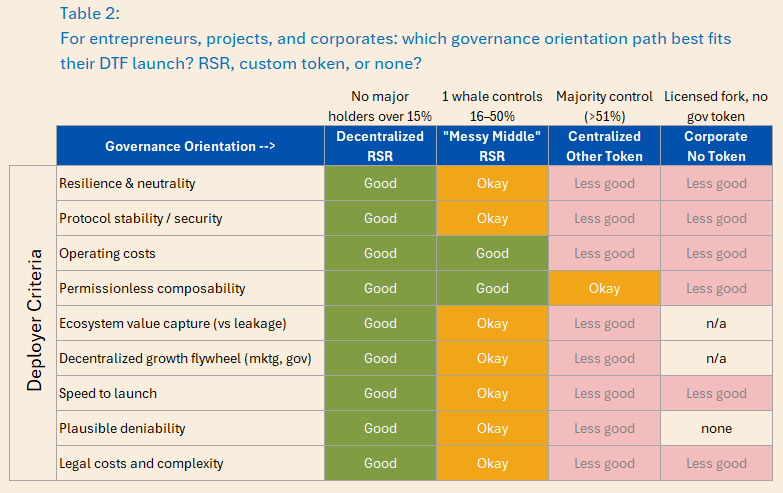 Table 2:
For entrepreneurs, projects, and corporates: which governance orientation path best fits their DTF launch? RSR, custom token, or none?

|  |  | No major holders over 15% | 1 whale controls 16–50% | Majority control (>51%) | Licensed fork, no gov token |
|---|---|---|---|---|---|
|  | Governance Orientation --> | Decentralized RSR | "Messy Middle" RSR | Centralized Other Token | Corporate No Token |
| Deployer Criteria | Resilience & neutrality | Good | Okay | Less good | Less good |
|  | Protocol stability / security | Good | Okay | Less good | Less good |
|  | Operating costs | Good | Good | Less good | Less good |
|  | Permissionless composability | Good | Good | Okay | Less good |
|  | Ecosystem value capture (vs leakage) | Good | Okay | Less good | n/a |
|  | Decentralized growth flywheel (mktg, gov) | Good | Okay | Less good | n/a |
|  | Speed to launch | Good | Okay | Less good | Less good |
|  | Plausible deniability | Good | Okay | Less good | none |
|  | Legal costs and complexity | Good | Okay | Less good | Less good |